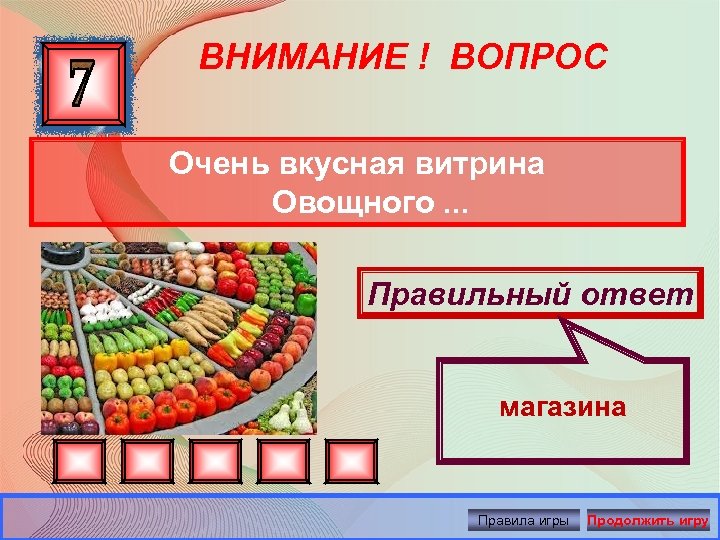 7

ВНИМАНИЕ ! ВОПРОС

Очень вкусная витрина Овощного ...

Правильный ответ

магазина

Правила игры

Продолжить игру